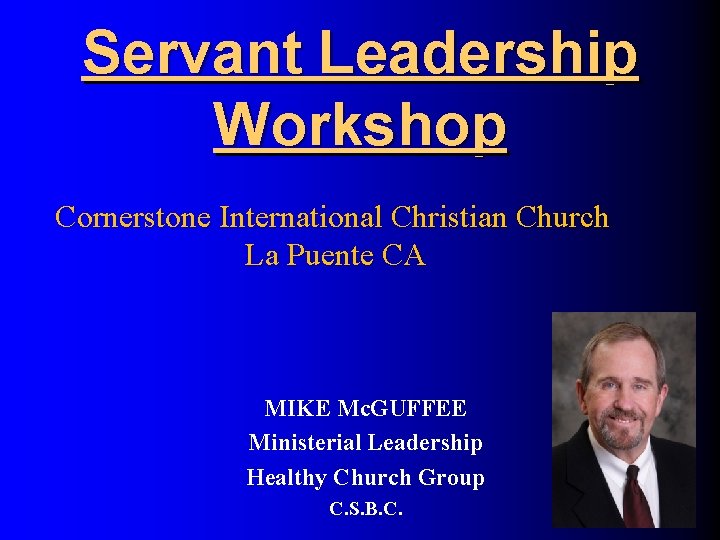 Servant Leadership Workshop

Cornerstone International Christian Church
La Puente CA

MIKE McGUFFEE
Ministerial Leadership
Healthy Church Group
C.S.B.C.